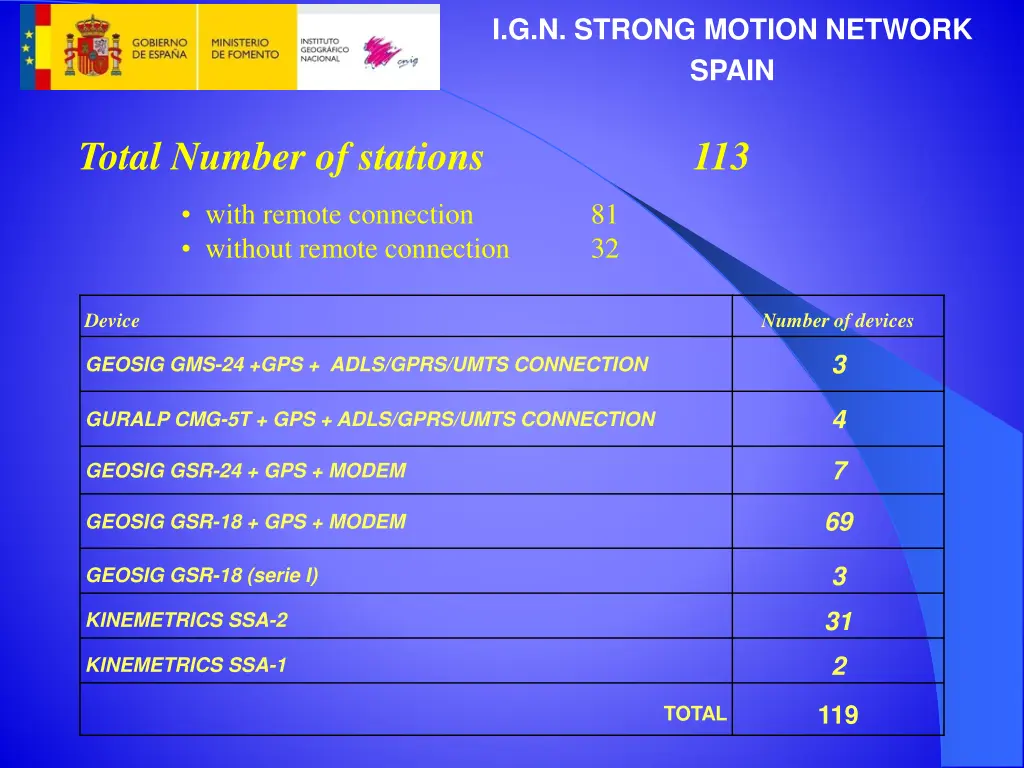 GOBIERNO DE ESPAÑA
MINISTERIO DE FOMENTO
INSTITUTO GEOGRÁFICO NACIONAL
cnig

I.G.N. STRONG MOTION NETWORK
SPAIN

Total Number of stations 113

• with remote connection 81
• without remote connection 32

| Device | Number of devices |
|---|---|
| GEOSIG GMS-24 +GPS + ADLS/GPRS/UMTS CONNECTION | 3 |
| GURALP CMG-5T + GPS + ADLS/GPRS/UMTS CONNECTION | 4 |
| GEOSIG GSR-24 + GPS + MODEM | 7 |
| GEOSIG GSR-18 + GPS + MODEM | 69 |
| GEOSIG GSR-18 (serie I) | 3 |
| KINEMETRICS SSA-2 | 31 |
| KINEMETRICS SSA-1 | 2 |
| TOTAL | 119 |